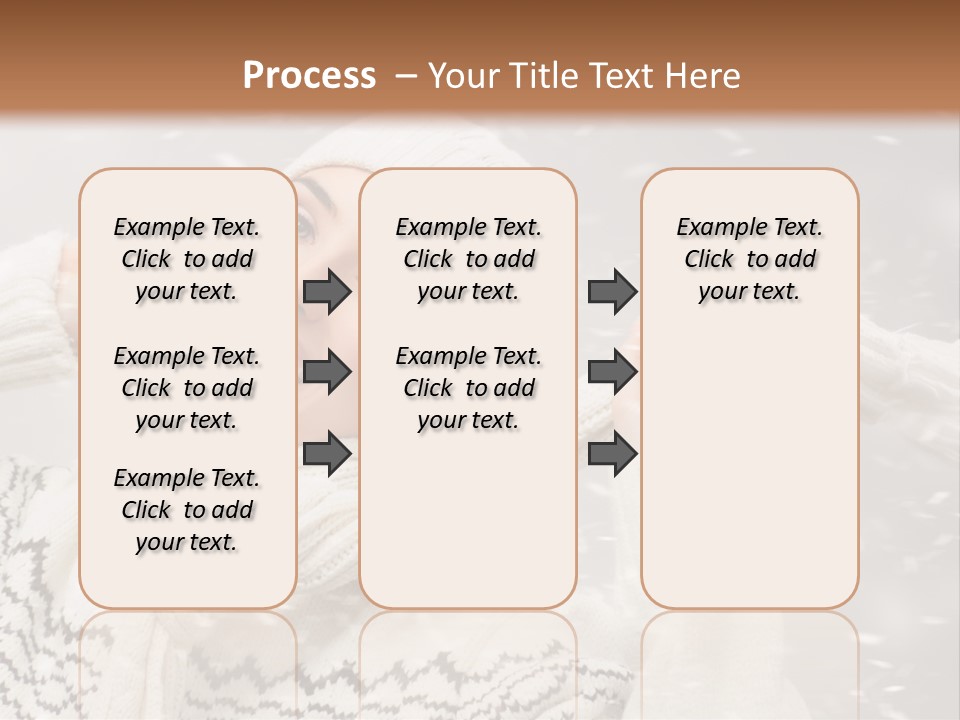 Process – Your Title Text Here

Example Text. Click to add your text.

Example Text. Click to add your text.

Example Text. Click to add your text.

Example Text. Click to add your text.

Example Text. Click to add your text.

Example Text. Click to add your text.